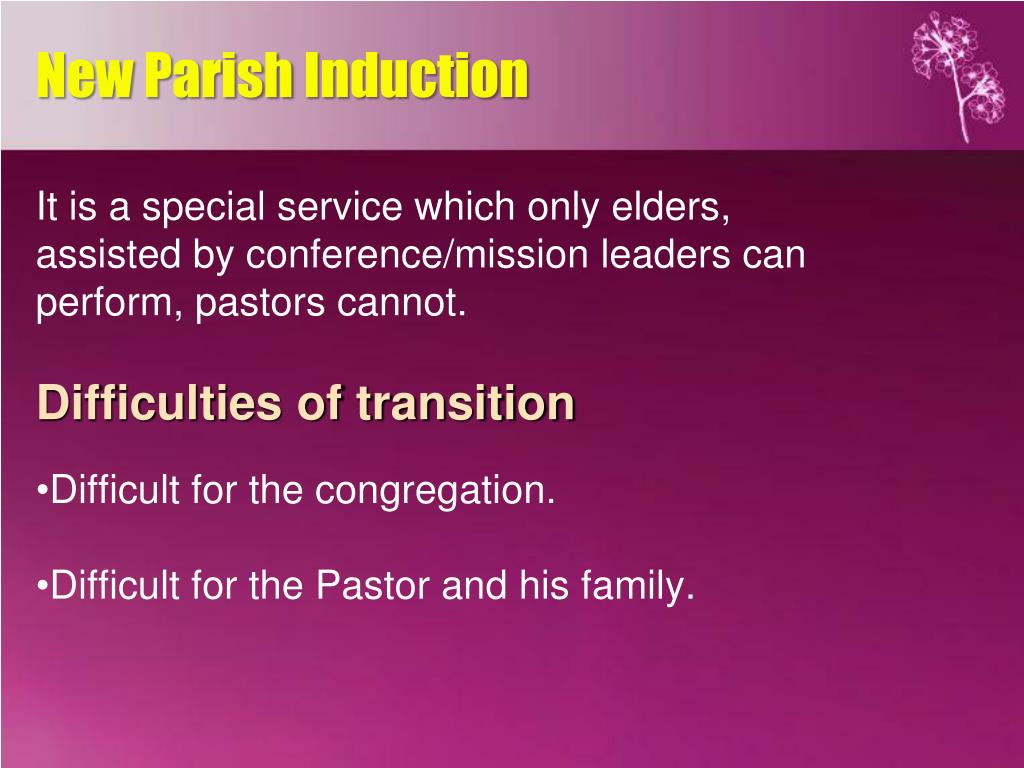 New Parish Induction

It is a special service which only elders, assisted by conference/mission leaders can perform, pastors cannot.

Difficulties of transition

•Difficult for the congregation.

•Difficult for the Pastor and his family.